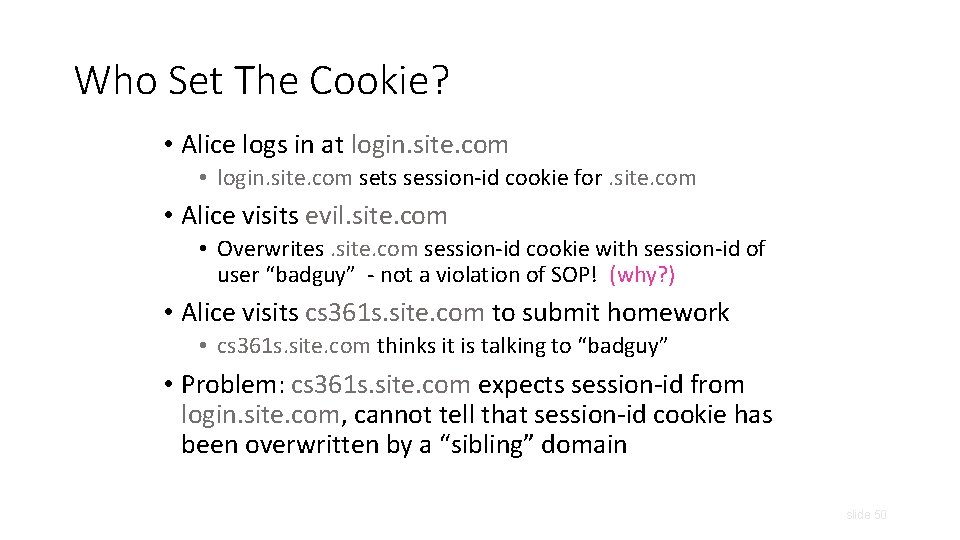 Who Set The Cookie?

• Alice logs in at login.site.com
  • login.site.com sets session-id cookie for .site.com
• Alice visits evil.site.com
  • Overwrites .site.com session-id cookie with session-id of user “badguy” - not a violation of SOP! (why?)
• Alice visits cs361s.site.com to submit homework
  • cs361s.site.com thinks it is talking to “badguy”
• Problem: cs361s.site.com expects session-id from login.site.com, cannot tell that session-id cookie has been overwritten by a “sibling” domain

slide 50